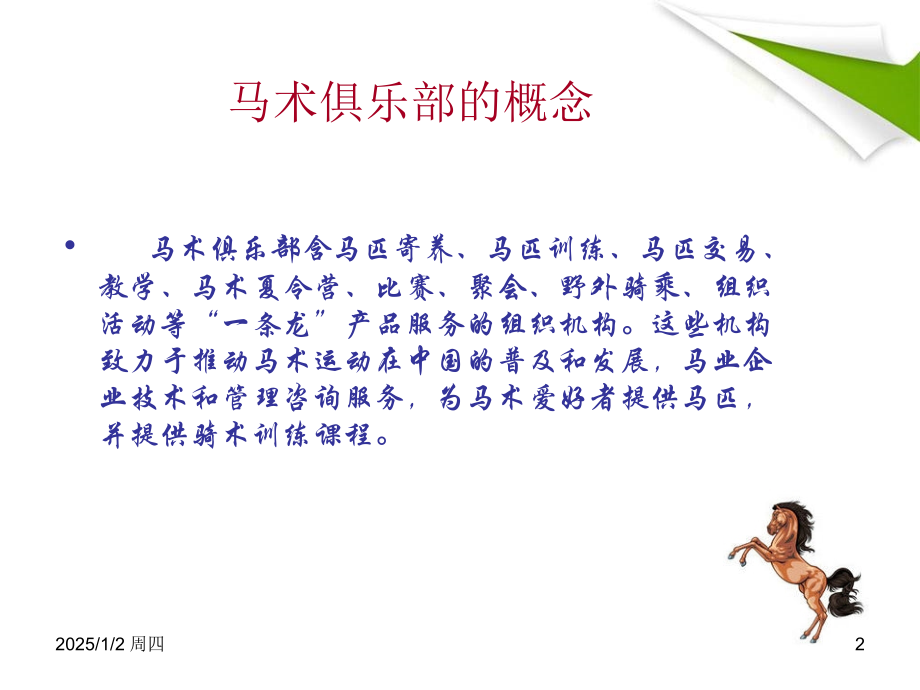 马术俱乐部的概念

• 马术俱乐部含马匹寄养、马匹训练、马匹交易、教学、马术夏令营、比赛、聚会、野外骑乘、组织活动等“一条龙”产品服务的组织机构。这些机构致力于推动马术运动在中国的普及和发展，马业企业技术和管理咨询服务，为马术爱好者提供马匹，并提供骑术训练课程。

2025/1/2 周四

2